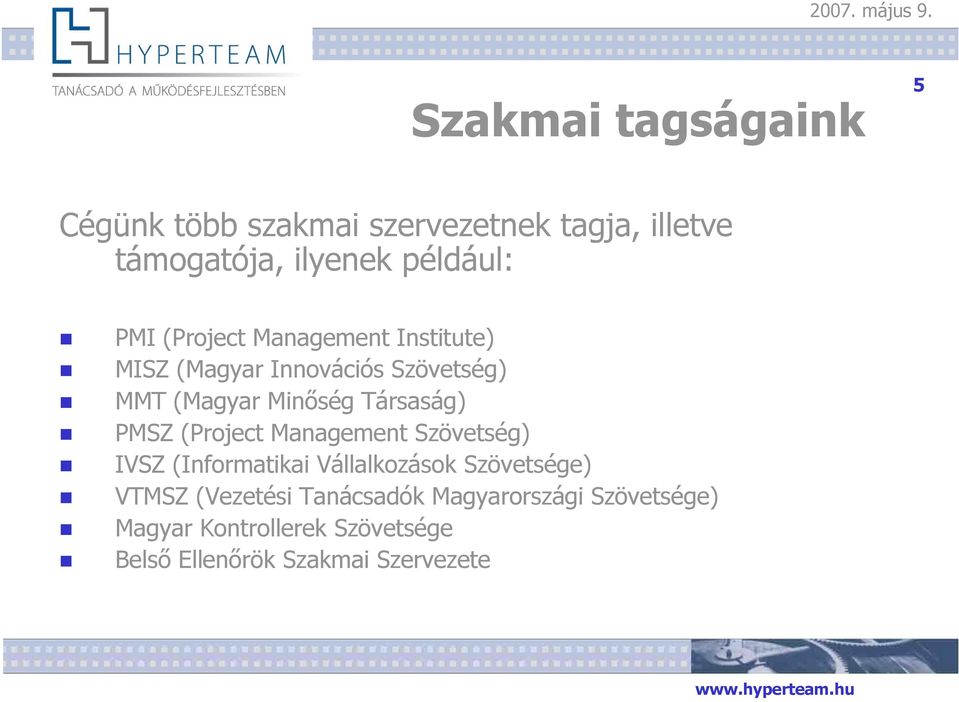 HYPERTEAM
TANÁCSADÓ A MŰKÖDÉSFEJLESZTÉSBEN

2007. május 9.

5

Szakmai tagságaink

Cégünk több szakmai szervezetnek tagja, illetve támogatója, ilyenek például:

- PMI (Project Management Institute)
- MISZ (Magyar Innovációs Szövetség)
- MMT (Magyar Minőség Társaság)
- PMSZ (Project Management Szövetség)
- IVSZ (Informatikai Vállalkozások Szövetsége)
- VTMSZ (Vezetési Tanácsadók Magyarországi Szövetsége)
- Magyar Kontrollerek Szövetsége
- Belső Ellenőrök Szakmai Szervezete

www.hyperteam.hu